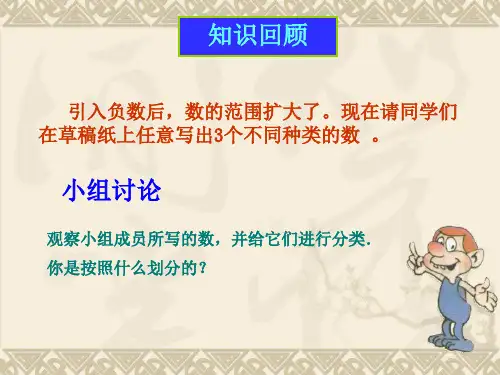 知识回顾

引入负数后，数的范围扩大了。现在请同学们在草稿纸上任意写出3个不同种类的数 。

小组讨论

观察小组成员所写的数，并给它们进行分类.

你是按照什么划分的？